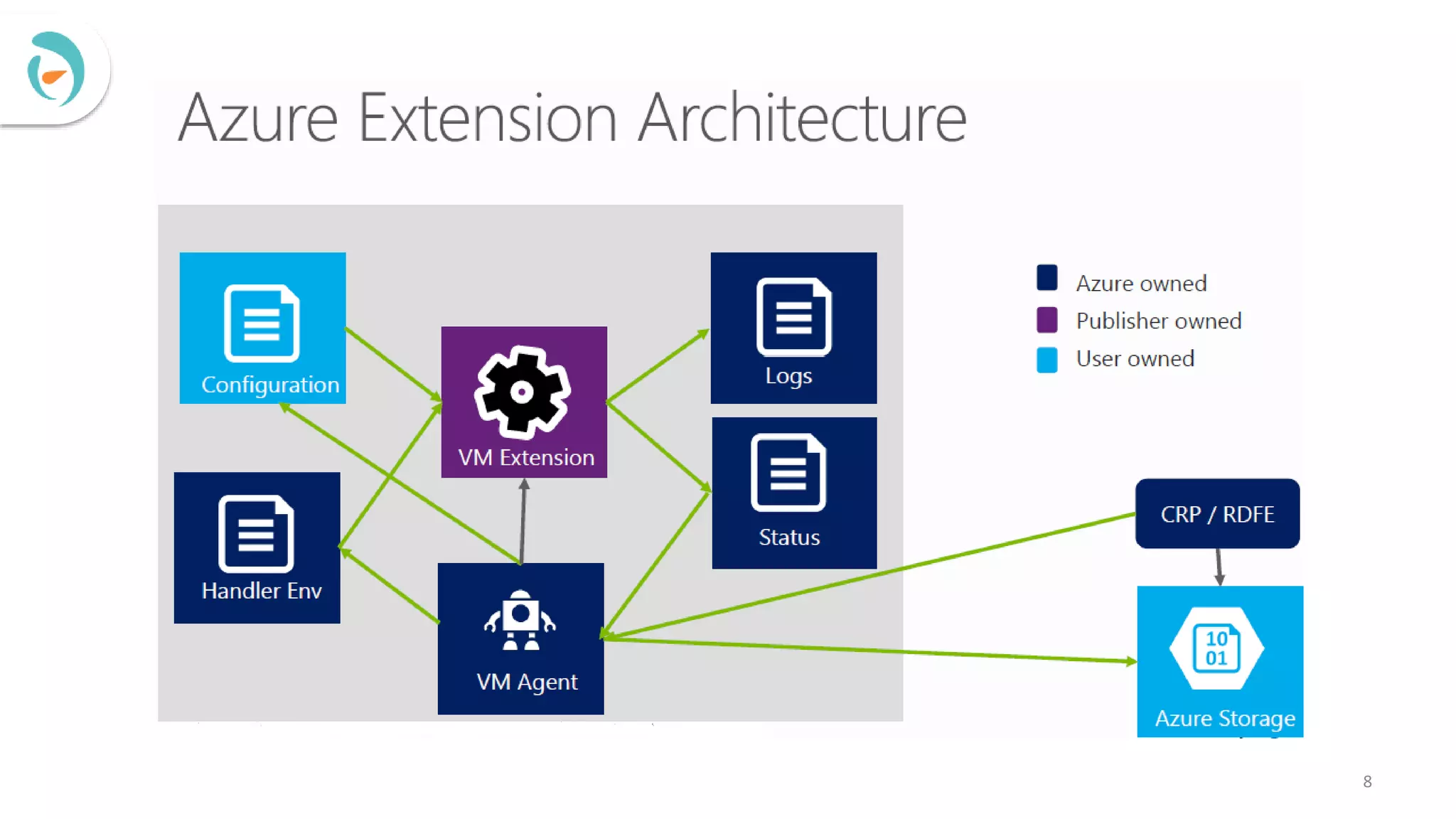 Azure Extension Architecture

Configuration

VM Extension

Logs

Status

Handler Env

VM Agent

Azure owned
Publisher owned
User owned

CRP / RDFE

10
01

Azure Storage

8